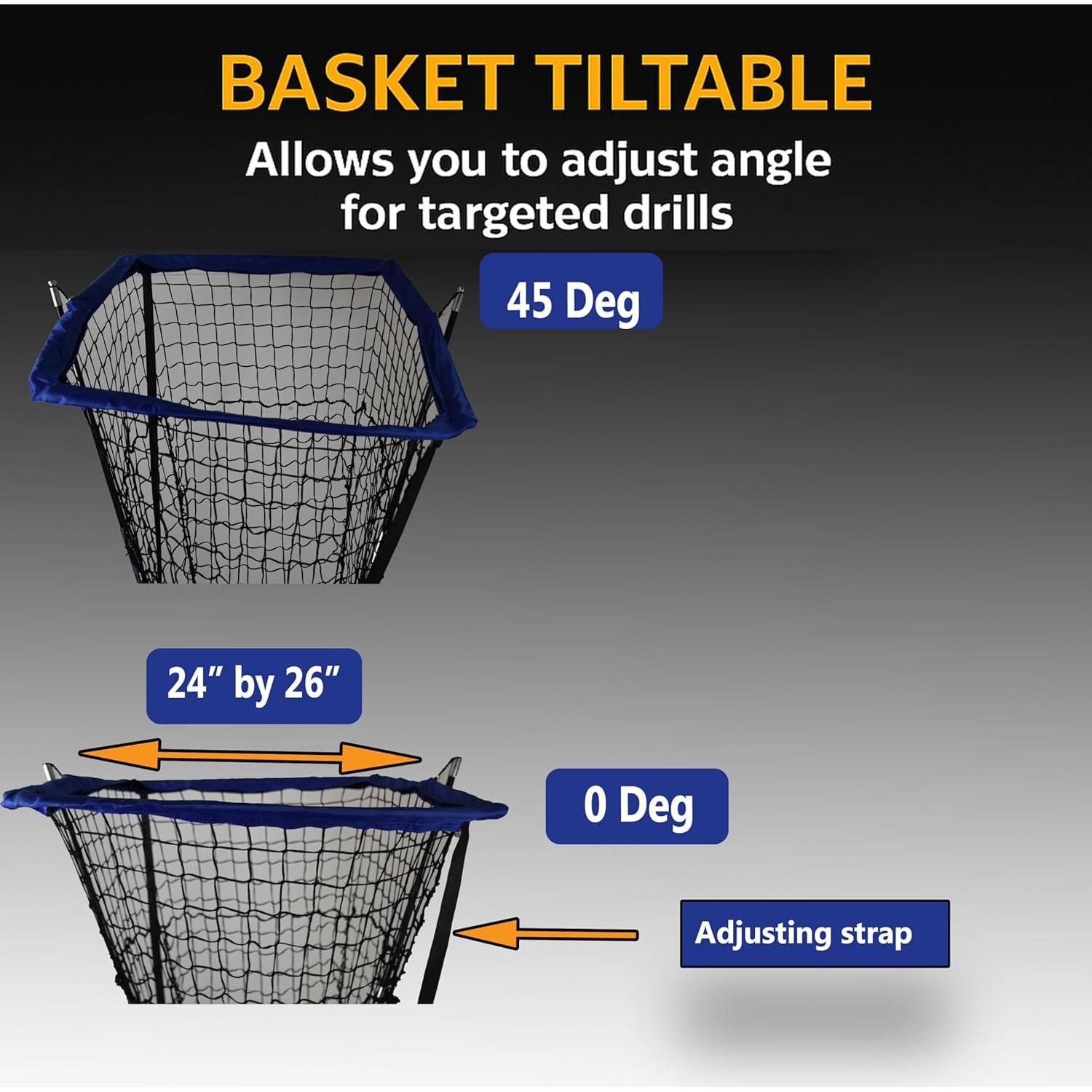 BASKET TILTABLE

Allows you to adjust angle for targeted drills

45 Deg

24” by 26”

0 Deg

Adjusting strap